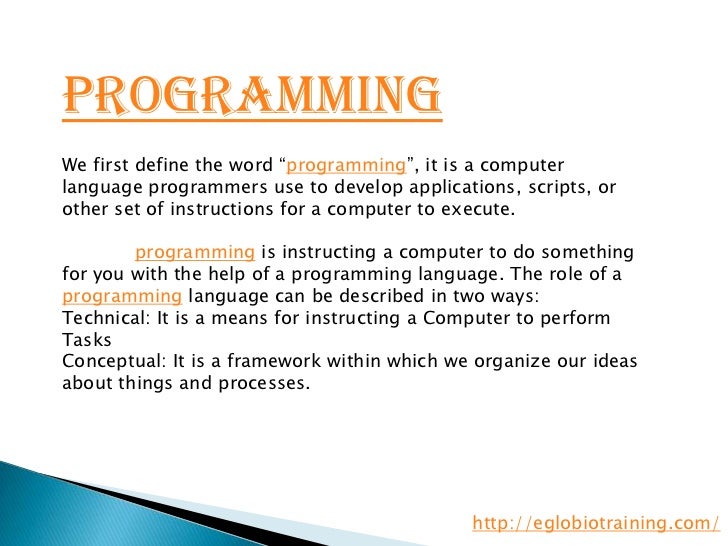 PROGRAMMING

We first define the word “programming”, it is a computer language programmers use to develop applications, scripts, or other set of instructions for a computer to execute.

programming is instructing a computer to do something for you with the help of a programming language. The role of a programming language can be described in two ways:
Technical: It is a means for instructing a Computer to perform Tasks
Conceptual: It is a framework within which we organize our ideas about things and processes.

http://eglobiotraining.com/